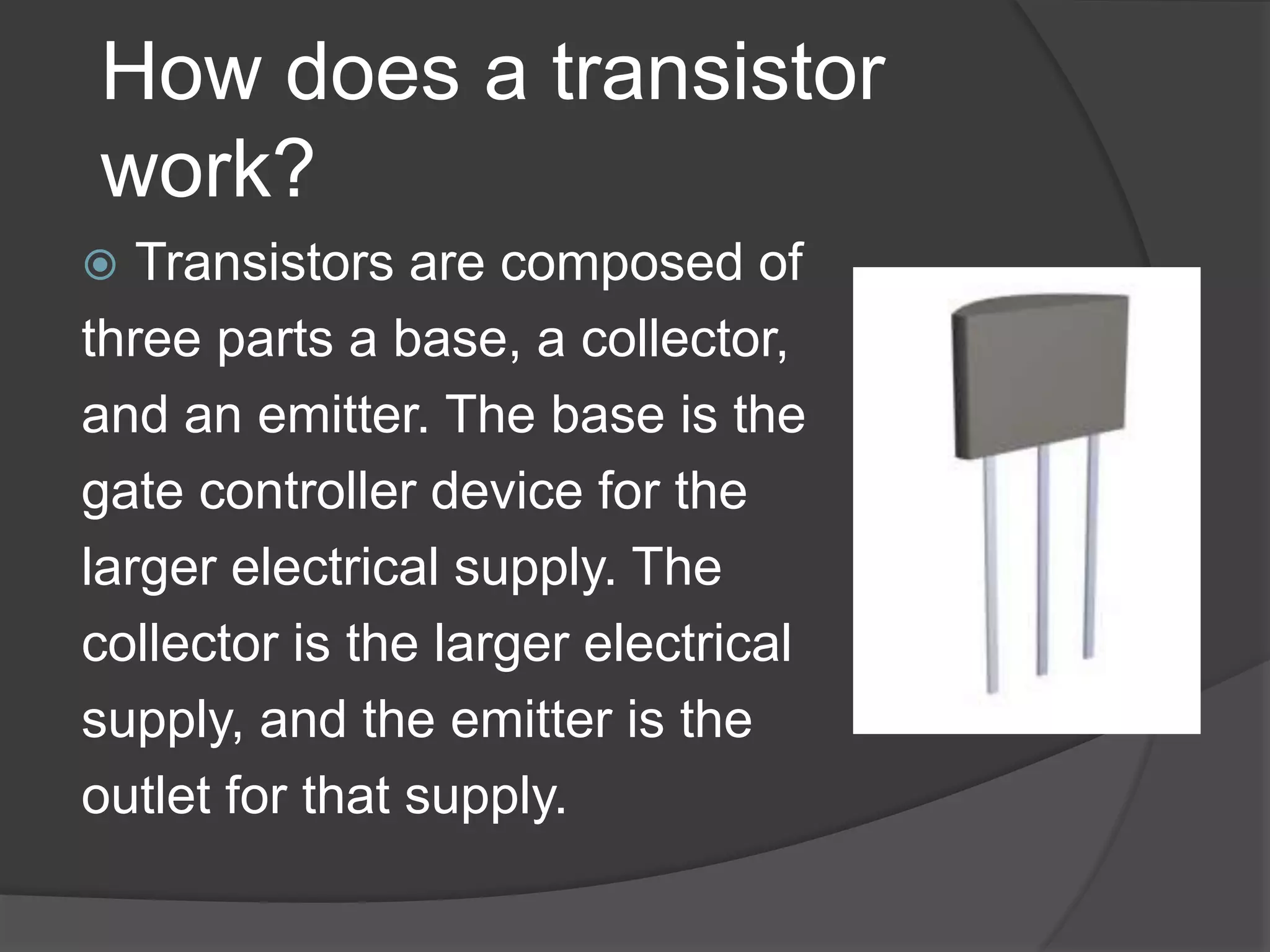 How does a transistor work?

Transistors are composed of three parts a base, a collector, and an emitter. The base is the gate controller device for the larger electrical supply. The collector is the larger electrical supply, and the emitter is the outlet for that supply.